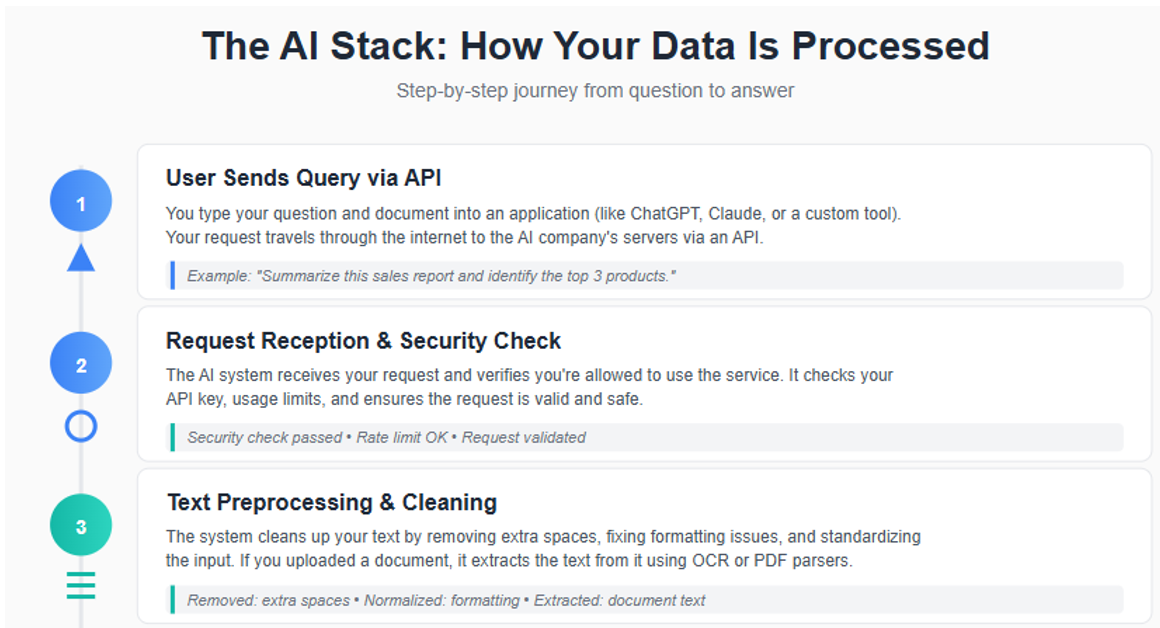 The AI Stack: How Your Data Is Processed

Step-by-step journey from question to answer

1

User Sends Query via API

You type your question and document into an application (like ChatGPT, Claude, or a custom tool). Your request travels through the internet to the AI company's servers via an API.

Example: "Summarize this sales report and identify the top 3 products."

2

Request Reception & Security Check

The AI system receives your request and verifies you're allowed to use the service. It checks your API key, usage limits, and ensures the request is valid and safe.

Security check passed • Rate limit OK • Request validated

3

Text Preprocessing & Cleaning

The system cleans up your text by removing extra spaces, fixing formatting issues, and standardizing the input. If you uploaded a document, it extracts the text from it using OCR or PDF parsers.

Removed: extra spaces • Normalized: formatting • Extracted: document text